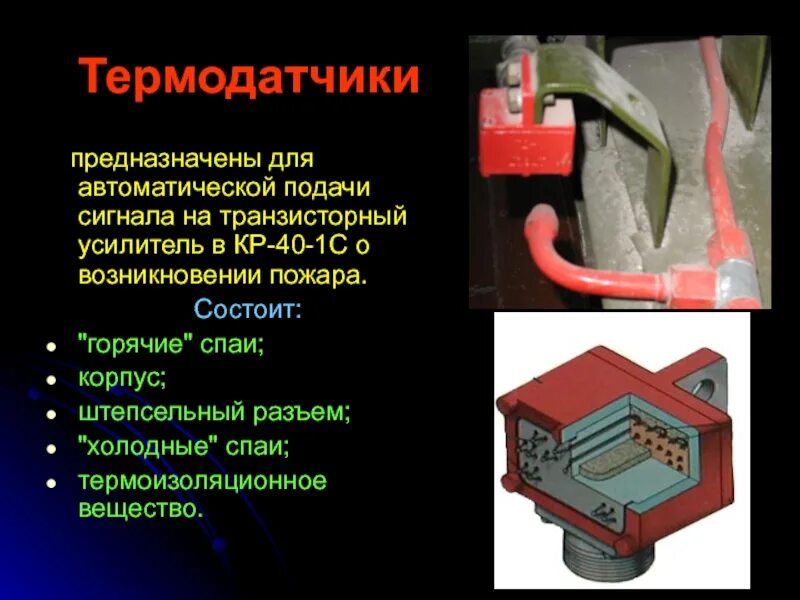 Термодатчики

предназначены для автоматической подачи сигнала на транзисторный усилитель в КР-40-1С о возникновении пожара.

Состоит:

- "горячие" спаи;
- корпус;
- штепсельный разъем;
- "холодные" спаи;
- термоизоляционное вещество.